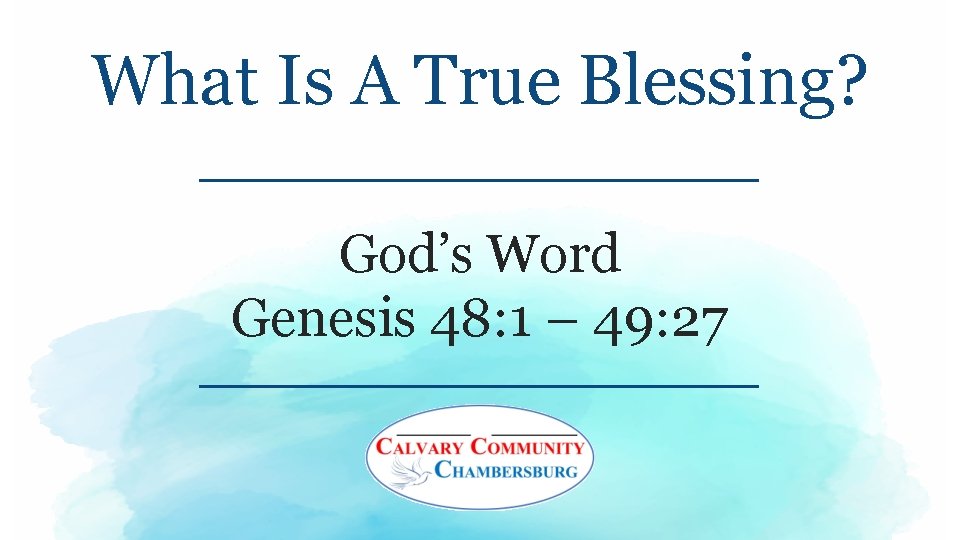 What Is A True Blessing?

God's Word
Genesis 48:1 – 49:27

CALVARY COMMUNITY
CHAMBERSBURG